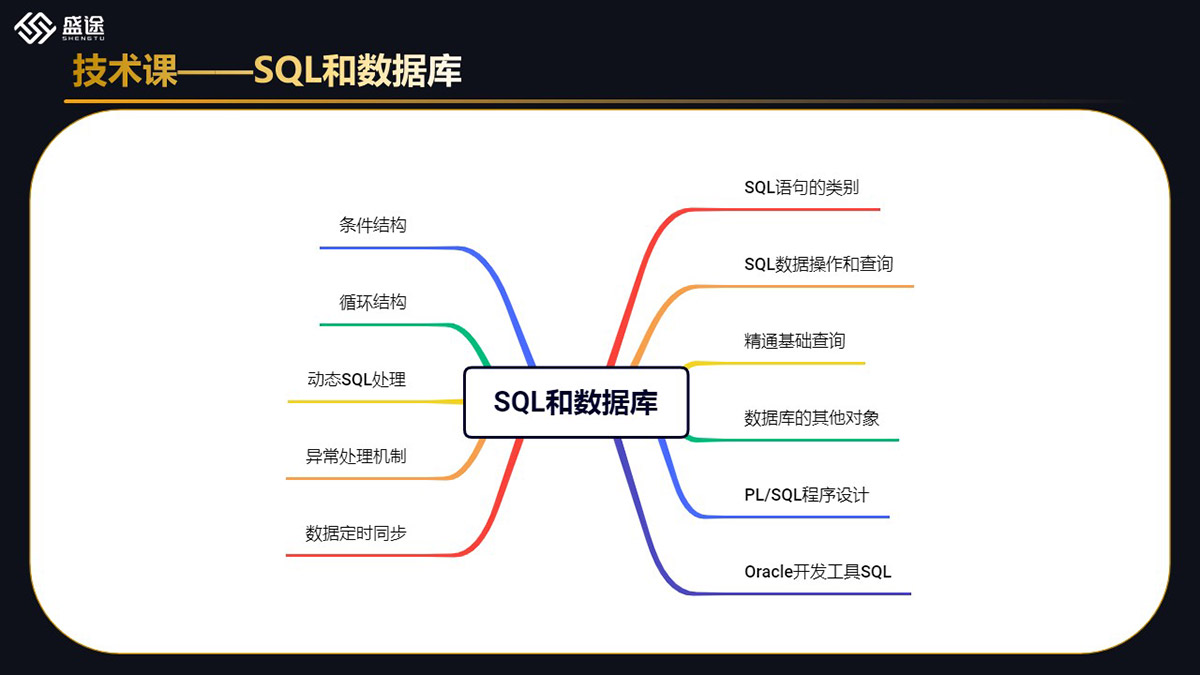 盛途
SHENGTU

技术课——SQL和数据库

SQL和数据库

条件结构

循环结构

动态SQL处理

异常处理机制

数据定时同步

SQL语句的类别

SQL数据操作和查询

精通基础查询

数据库的其他对象

PL/SQL程序设计

Oracle开发工具SQL